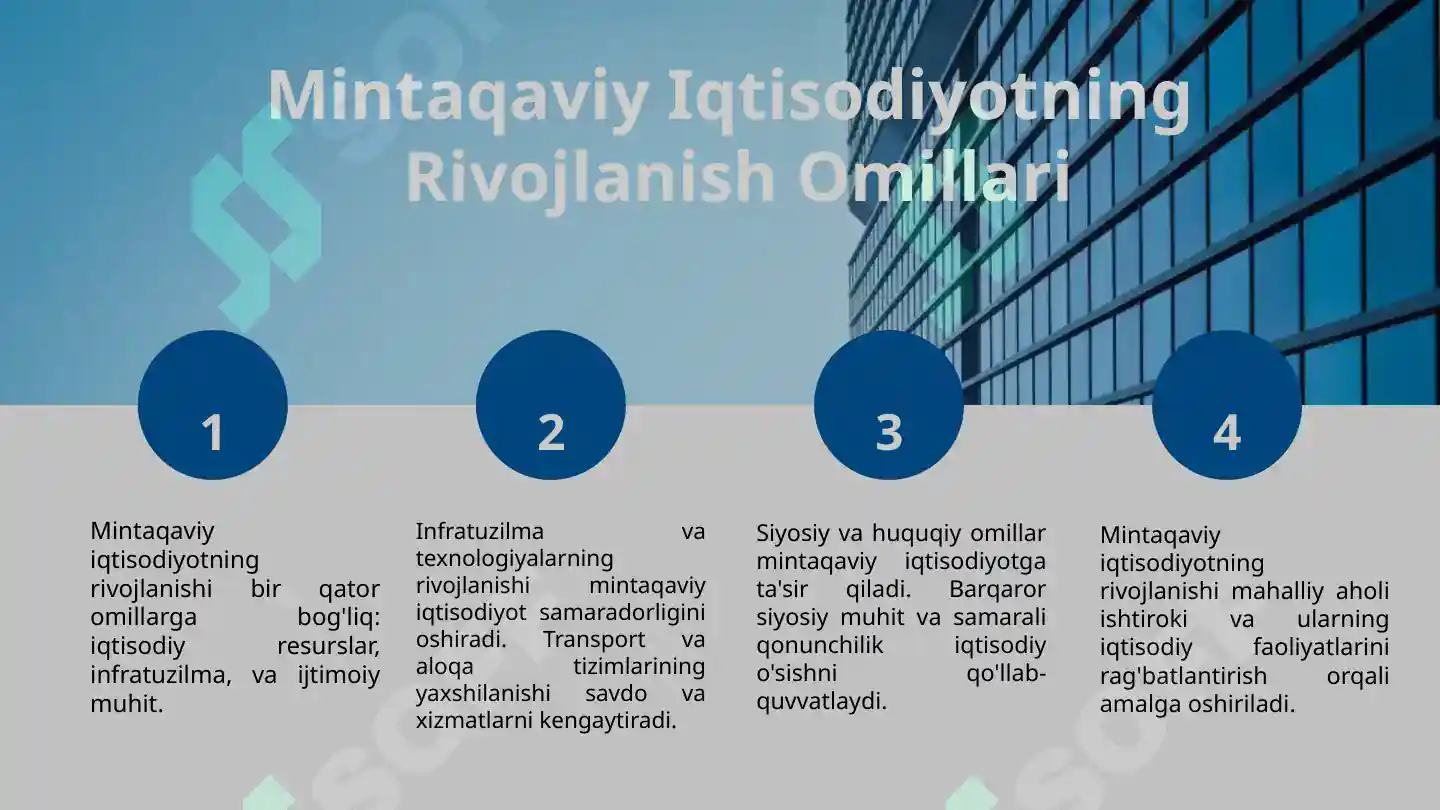 Mintaqaviy Iqtisodiyotning Rivojlanish Omillari

1

Mintaqaviy iqtisodiyotning rivojlanishi bir qator omillarga bog'liq: iqtisodiy resurslar, infratuzilma, va ijtimoiy muhit.

2

Infratuzilma va texnologiyalarning rivojlanishi mintaqaviy iqtisodiyot samaradorligini oshiradi. Transport va aloqa tizimlarining yaxshilanishi savdo va xizmatlarni kengaytiradi.

3

Siyosiy va huquqiy omillar mintaqaviy iqtisodiyotga ta'sir qiladi. Barqaror siyosiy muhit va samarali qonunchilik iqtisodiy o'sishni qo'llab-quvvatlaydi.

4

Mintaqaviy iqtisodiyotning rivojlanishi mahalliy aholi ishtiroki va ularning iqtisodiy faoliyatlarini rag'batlantirish orqali amalga oshiriladi.